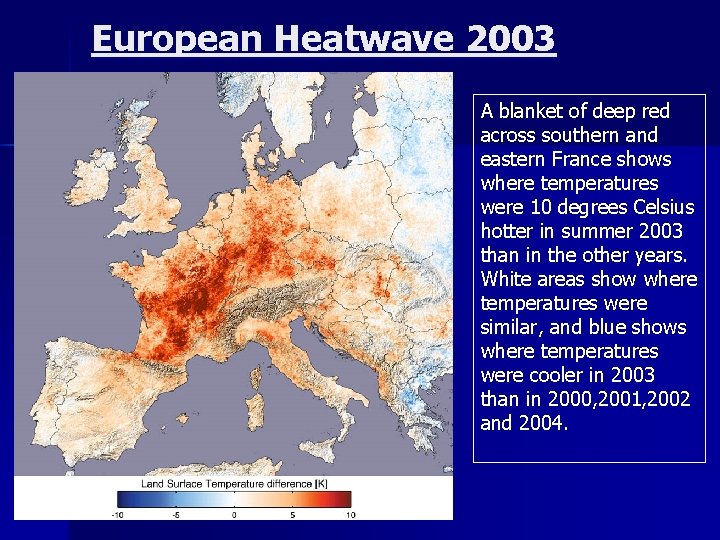 European Heatwave 2003

Land Surface Temperature difference [K]

-10 -5 0 5 10

A blanket of deep red across southern and eastern France shows where temperatures were 10 degrees Celsius hotter in summer 2003 than in the other years. White areas show where temperatures were similar, and blue shows where temperatures were cooler in 2003 than in 2000,2001,2002 and 2004.